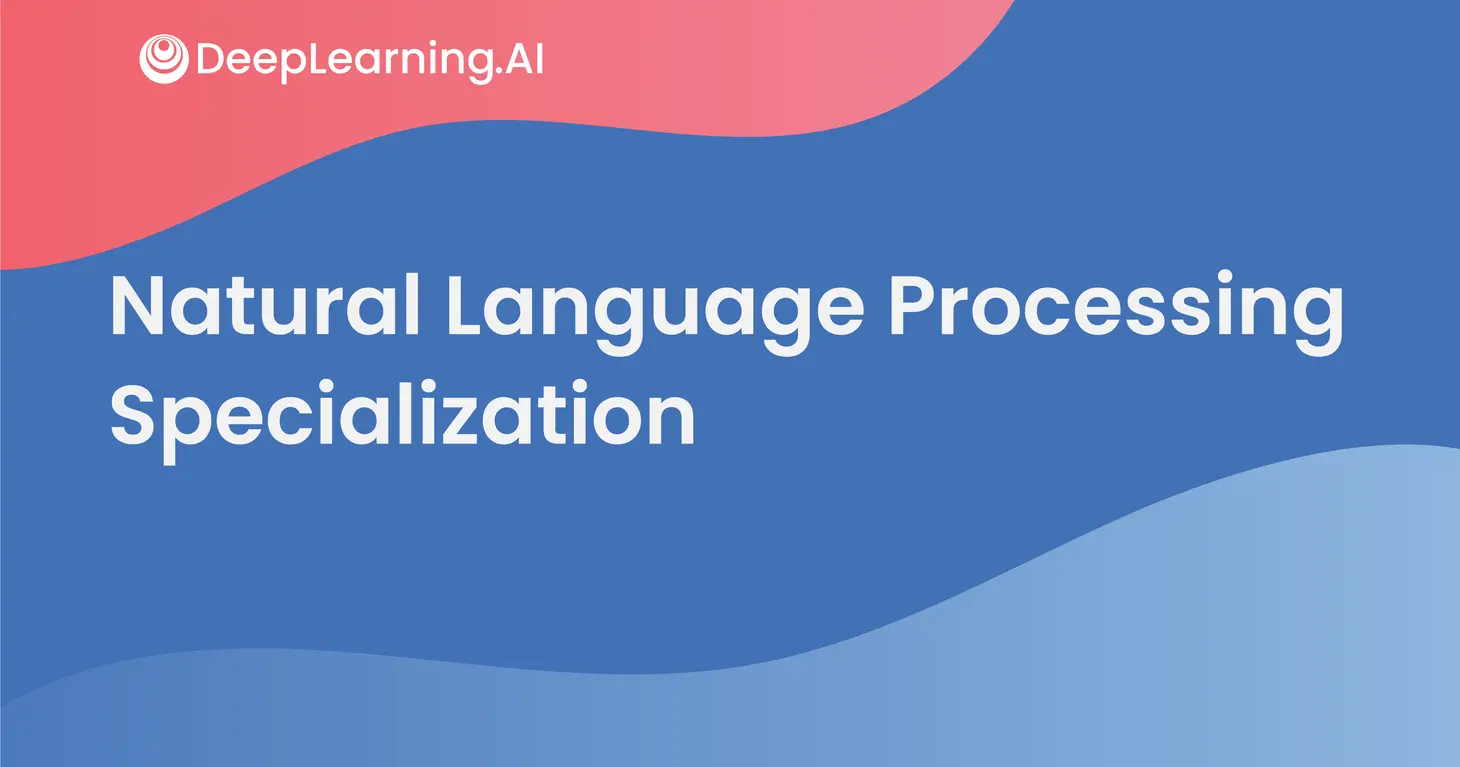 DeepLearning.AI

Natural Language Processing Specialization